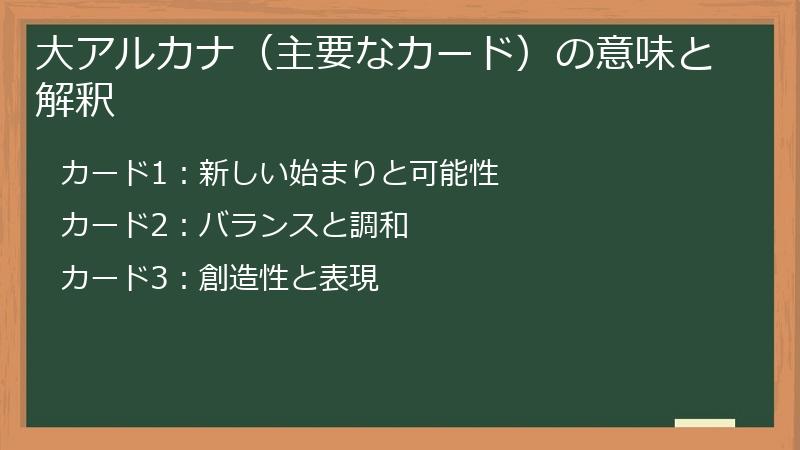 大アルカナ（主要なカード）の意味と解釈

カード1：新しい始まりと可能性

カード2：バランスと調和

カード3：創造性と表現